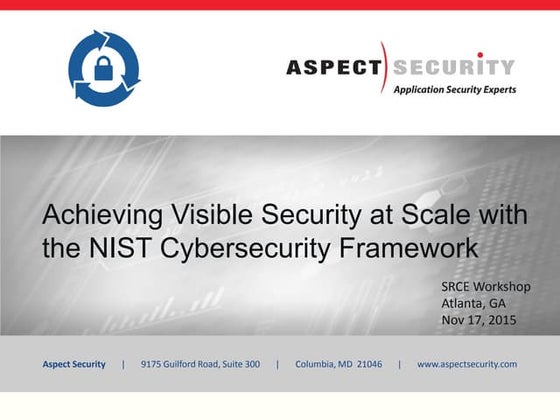 ASPECT SECURITY
Application Security Experts

Achieving Visible Security at Scale with the NIST Cybersecurity Framework

SRCE Workshop
Atlanta, GA
Nov 17, 2015

Aspect Security | 9175 Guilford Road, Suite 300 | Columbia, MD 21046 | www.aspectsecurity.com